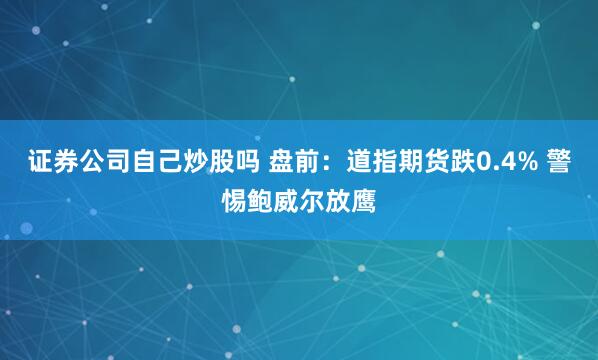 证券公司自己炒股吗 盘前：道指期货跌0.4% 警惕鲍威尔放鹰